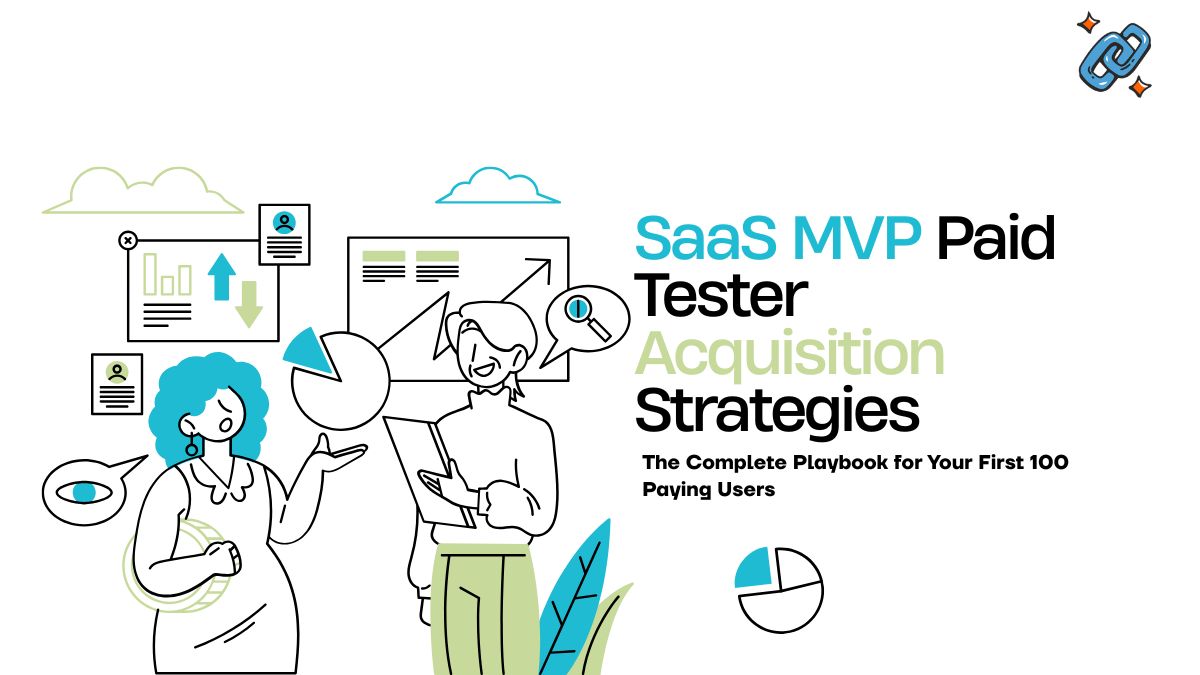 SaaS MVP Paid Tester Acquisition Strategies

The Complete Playbook for Your First 100 Paying Users